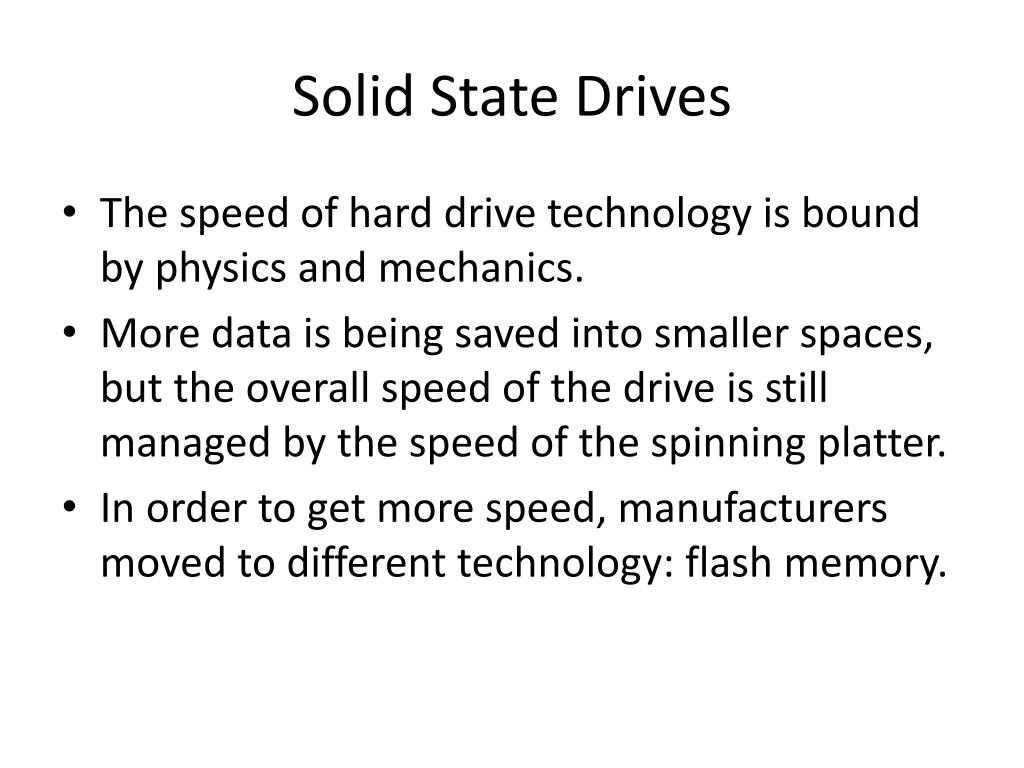 Solid State Drives

• The speed of hard drive technology is bound by physics and mechanics.
• More data is being saved into smaller spaces, but the overall speed of the drive is still managed by the speed of the spinning platter.
• In order to get more speed, manufacturers moved to different technology: flash memory.